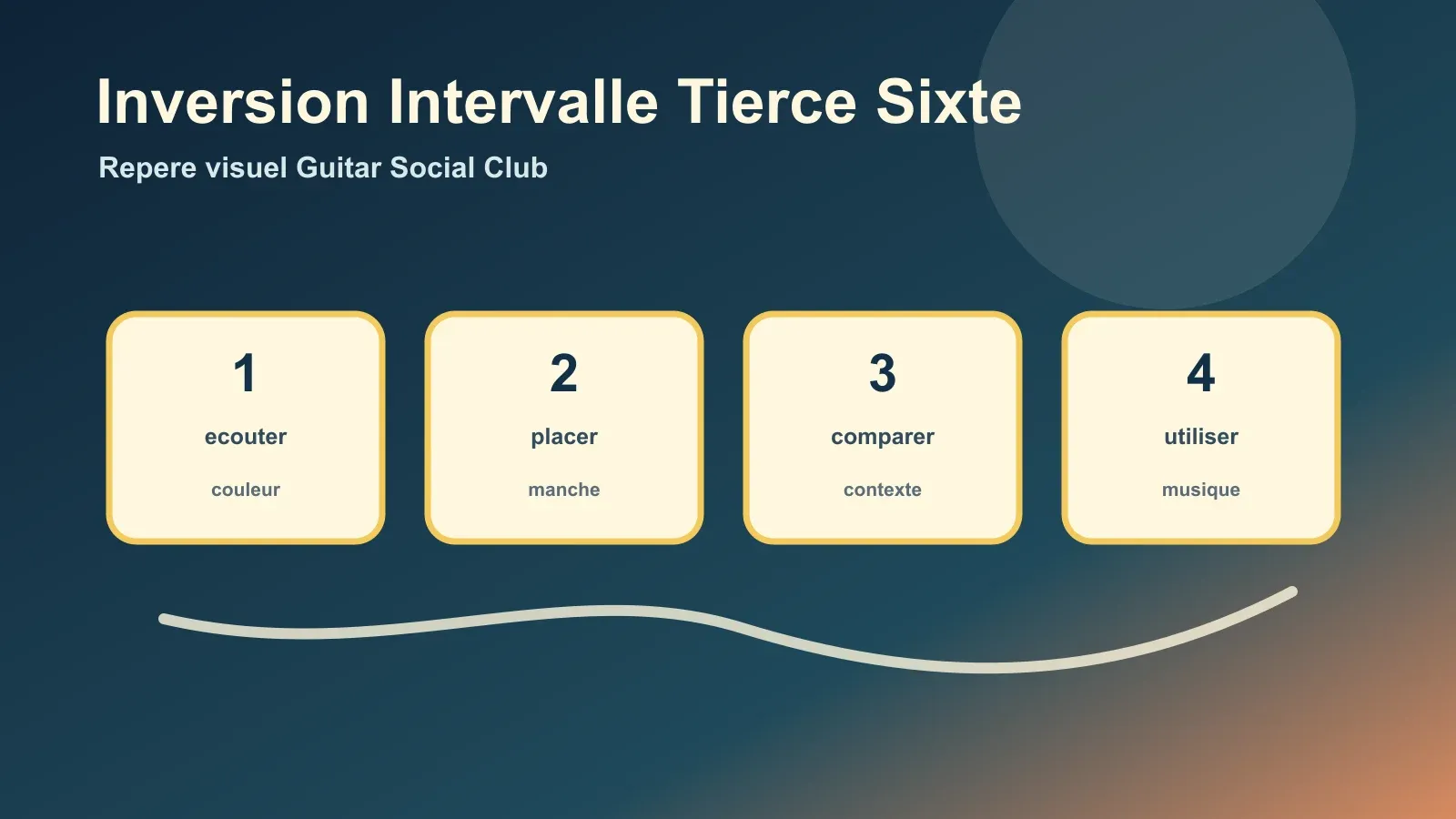 Inversion Intervalle Tierce Sixte

Repere visuel Guitar Social Club

1

ecouter

couleur

2

placer

manche

3

comparer

contexte

4

utiliser

musique